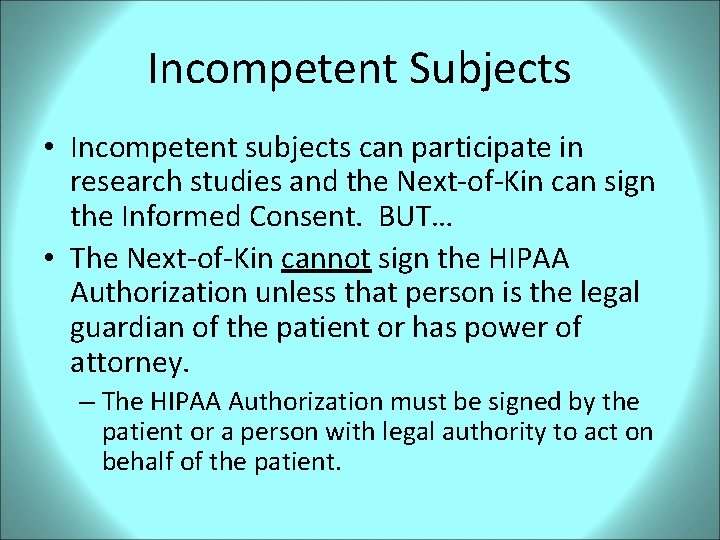 Incompetent Subjects

• Incompetent subjects can participate in research studies and the Next-of-Kin can sign the Informed Consent. BUT…

• The Next-of-Kin cannot sign the HIPAA Authorization unless that person is the legal guardian of the patient or has power of attorney.

– The HIPAA Authorization must be signed by the patient or a person with legal authority to act on behalf of the patient.